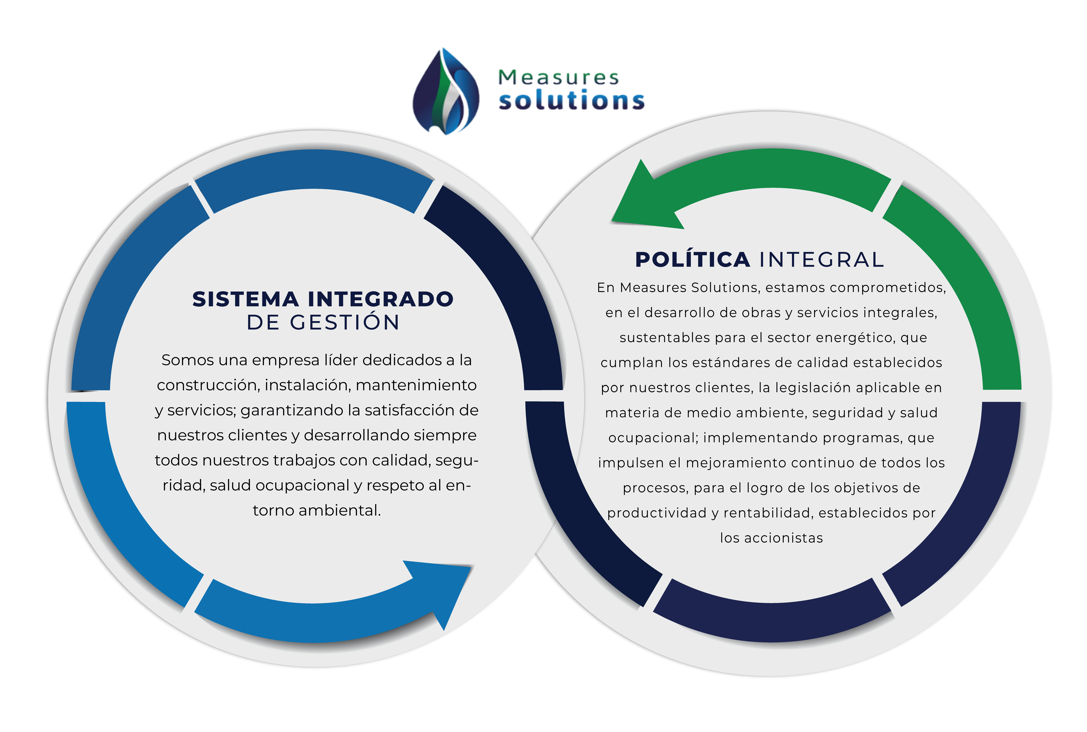 Measures solutions

SISTEMA INTEGRADO
DE GESTIÓN

Somos una empresa líder dedicados a la construcción, instalación, mantenimiento y servicios; garantizando la satisfacción de nuestros clientes y desarrollando siempre todos nuestros trabajos con calidad, seguridad, salud ocupacional y respeto al entorno ambiental.

POLÍTICA INTEGRAL

En Measures Solutions, estamos comprometidos, en el desarrollo de obras y servicios integrales, sustentables para el sector energético, que cumplan los estándares de calidad establecidos por nuestros clientes, la legislación aplicable en materia de medio ambiente, seguridad y salud ocupacional; implementando programas, que impulsen el mejoramiento continuo de todos los procesos, para el logro de los objetivos de productividad y rentabilidad, establecidos por los accionistas